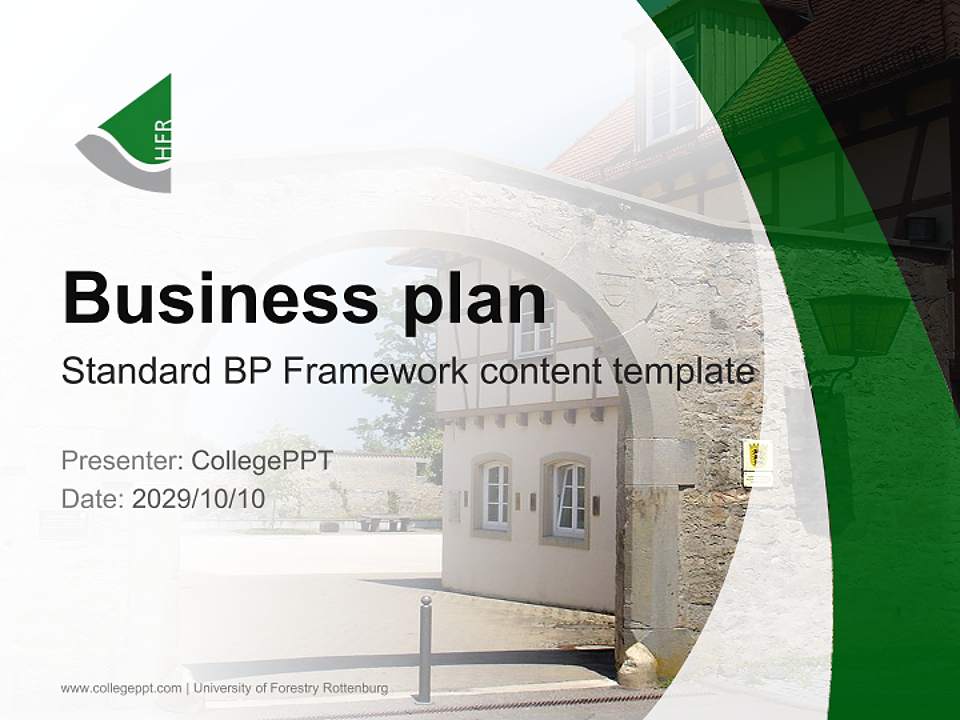 HFR

Business plan

Standard BP Framework content template

Presenter: CollegePPT
Date: 2029/10/10

www.collegeppt.com | University of Forestry Rottenburg